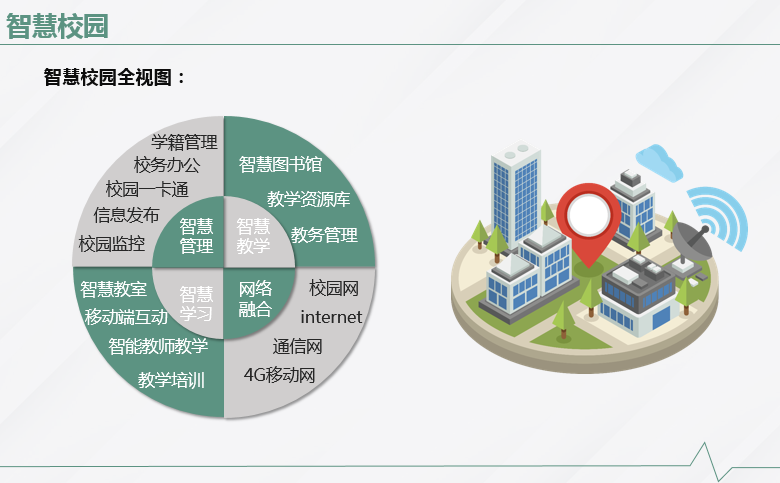 智慧校园

智慧校园全视图：

学籍管理
校务办公
校园一卡通
信息发布
校园监控

智慧管理

智慧图书馆
教学资源库
教务管理

智慧教学

智慧教室
移动端互动
智能教师教学
教学培训

智慧学习

网络融合

校园网
internet
通信网
4G移动网